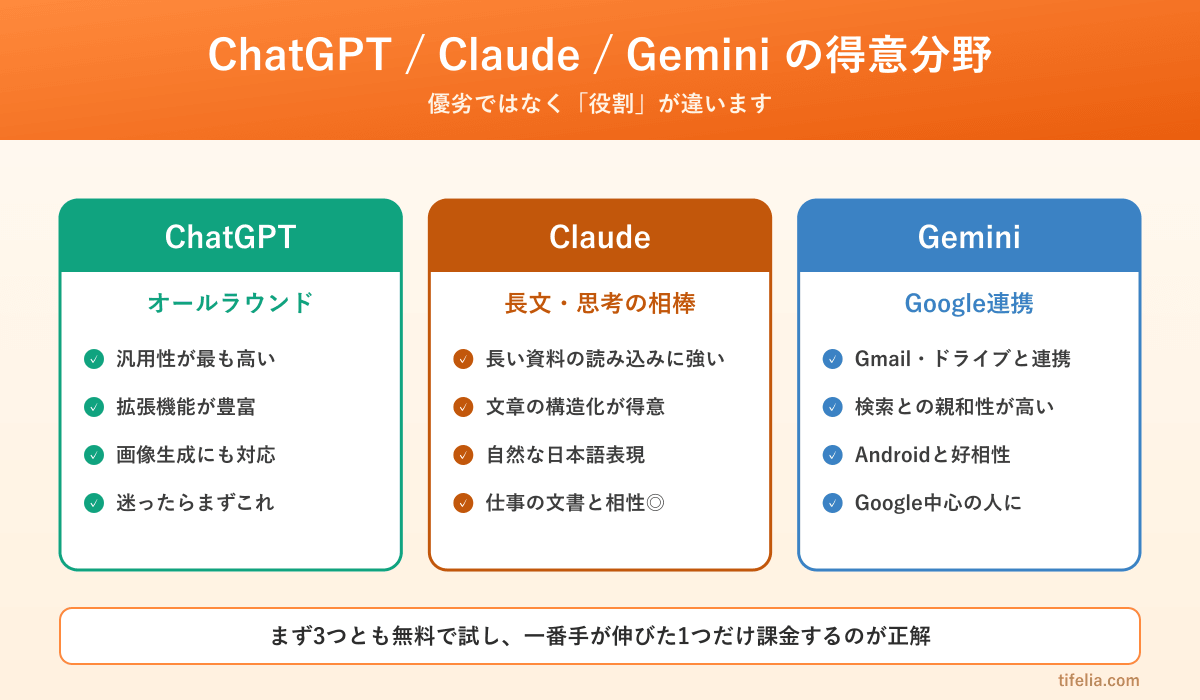 ChatGPT / Claude / Gemini の得意分野

優劣ではなく「役割」が違います

ChatGPT

オールラウンド

汎用性が最も高い

拡張機能が豊富

画像生成にも対応

迷ったらまずこれ

Claude

長文・思考の相棒

長い資料の読み込みに強い

文章の構造化が得意

自然な日本語表現

仕事の文書と相性◎

Gemini

Google連携

Gmail・ドライブと連携

検索との親和性が高い

Androidと好相性

Google中心の人に

まず3つとも無料で試し、一番手が伸びた1つだけ課金するのが正解

tifelia.com